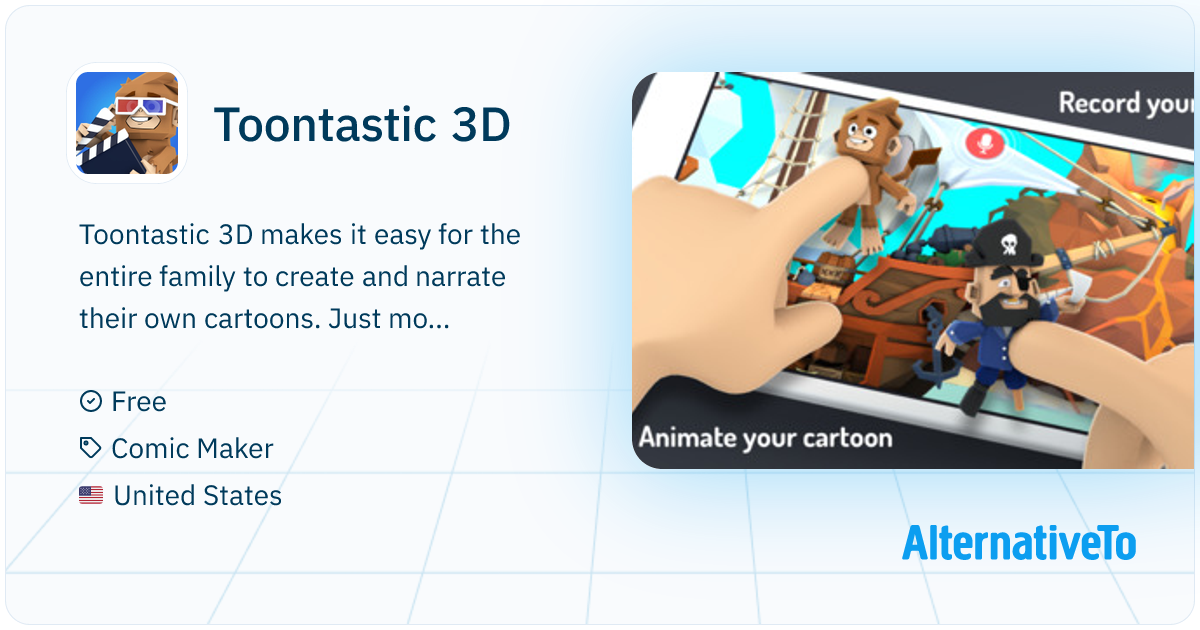 Toontastic 3D

Toontastic 3D makes it easy for the entire family to create and narrate their own cartoons. Just mo...

Free
Comic Maker
United States

Record your

Animate your cartoon

AlternativeTo